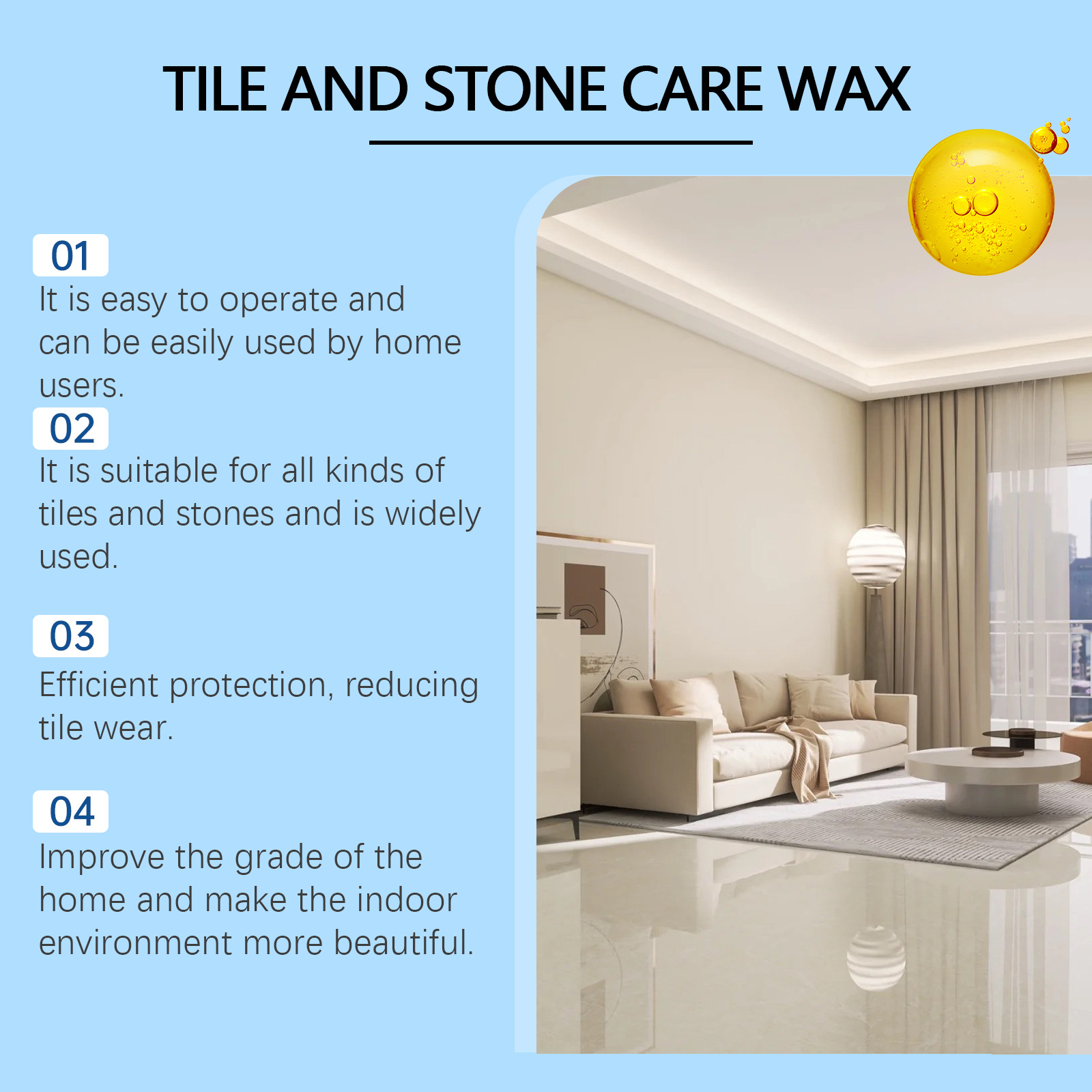 TILE AND STONE CARE WAX

01

It is easy to operate and can be easily used by home users.

02

It is suitable for all kinds of tiles and stones and is widely used.

03

Efficient protection, reducing tile wear.

04

Improve the grade of the home and make the indoor environment more beautiful.